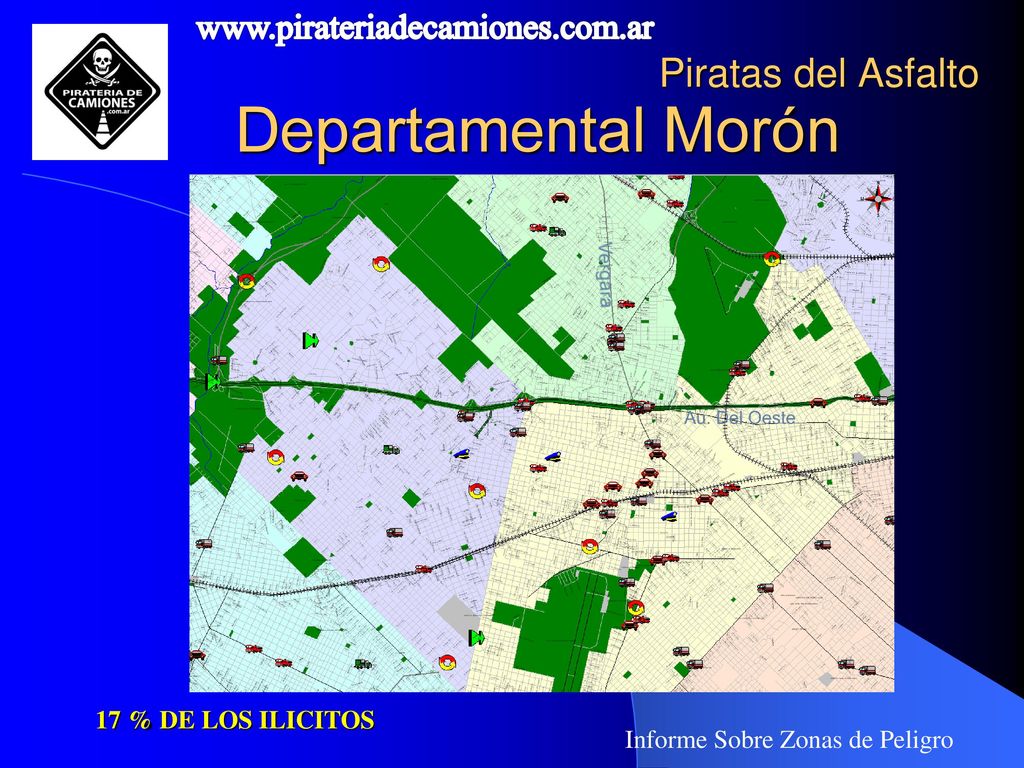 PIRATERIA DE CAMIONES .com.ar

www.pirateriadecamiones.com.ar

Piratas del Asfalto

Departamental Morón

Vergara

Au. Del Oeste

17 % DE LOS ILICITOS

Informe Sobre Zonas de Peligro